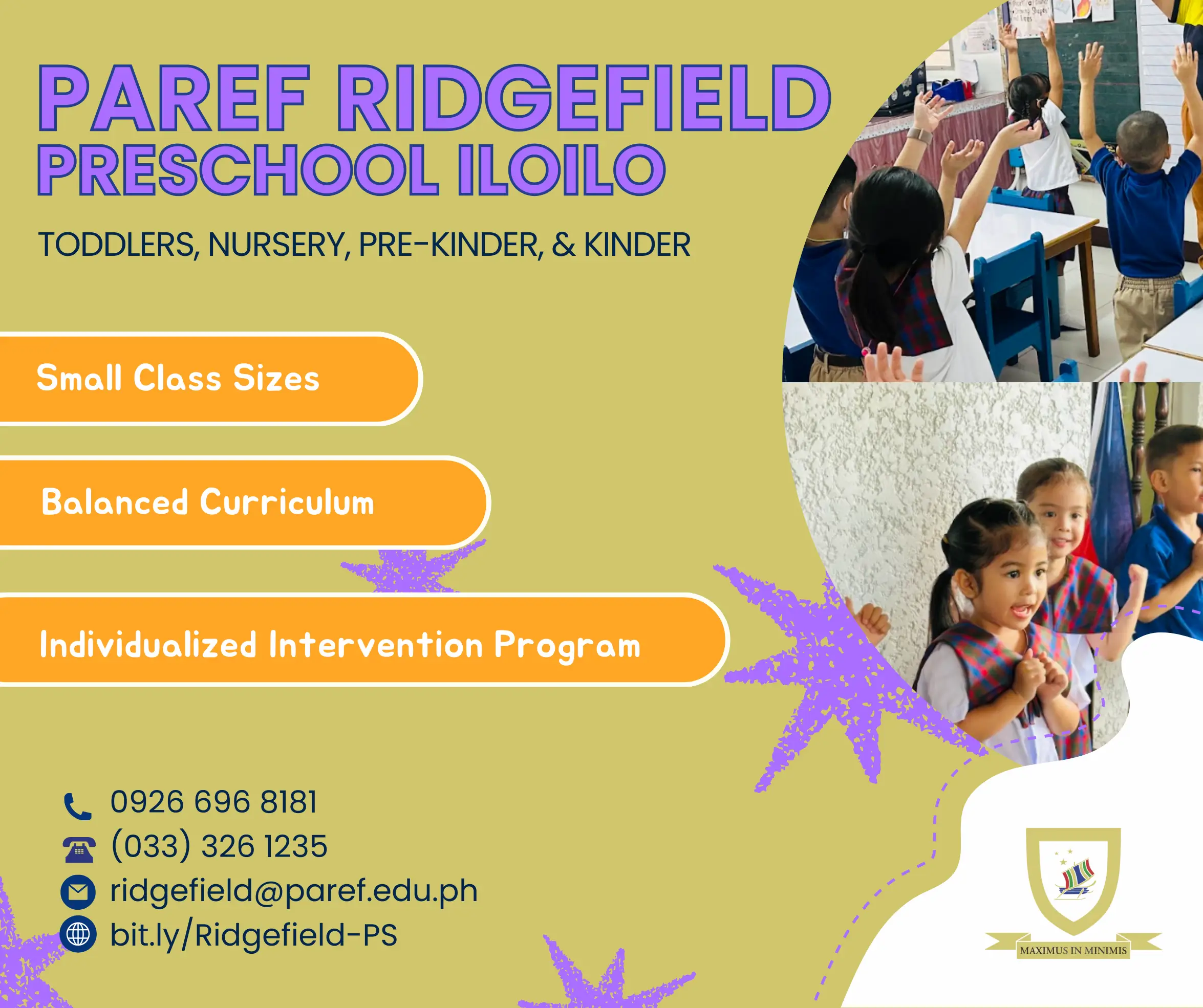 PAREF RIDGEFIELD
PRESCHOOL ILOILO

TODDLERS, NURSERY, PRE-KINDER, & KINDER

Small Class Sizes

Balanced Curriculum

Individualized Intervention Program

0926 696 8181
(033) 326 1235
ridgefield@paref.edu.ph
bit.ly/Ridgefield-PS

MAXIMUS IN MINIMIS